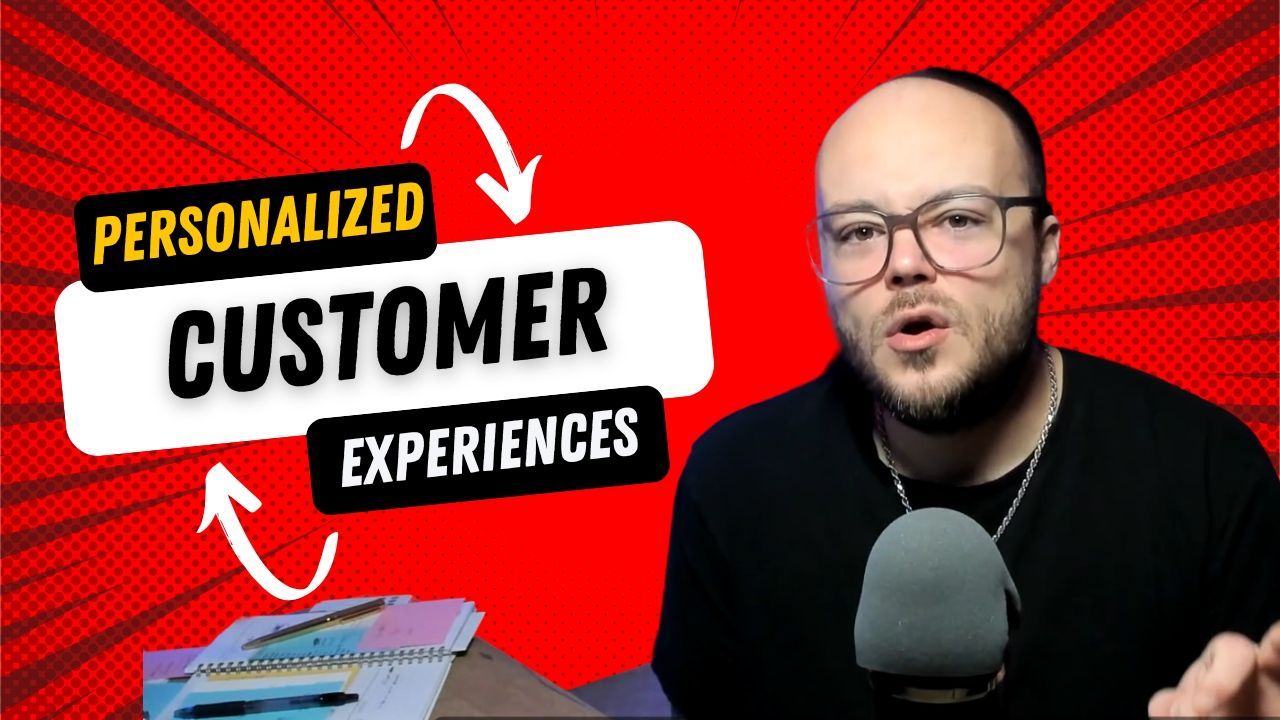 PERSONALIZED
CUSTOMER
EXPERIENCES